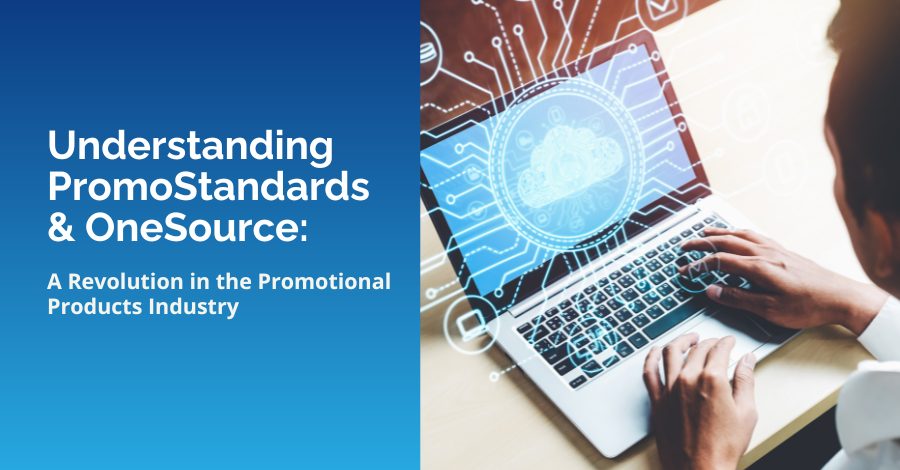 Understanding PromoStandards & OneSource:

A Revolution in the Promotional Products Industry